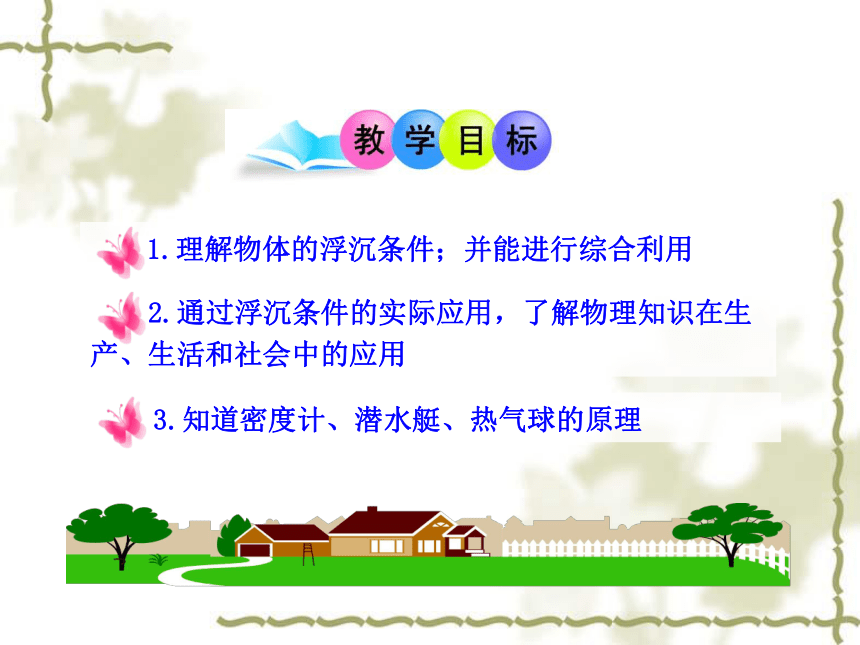 教学目标

1.理解物体的浮沉条件；并能进行综合利用

2.通过浮沉条件的实际应用，了解物理知识在生产、生活和社会中的应用

3.知道密度计、潜水艇、热气球的原理